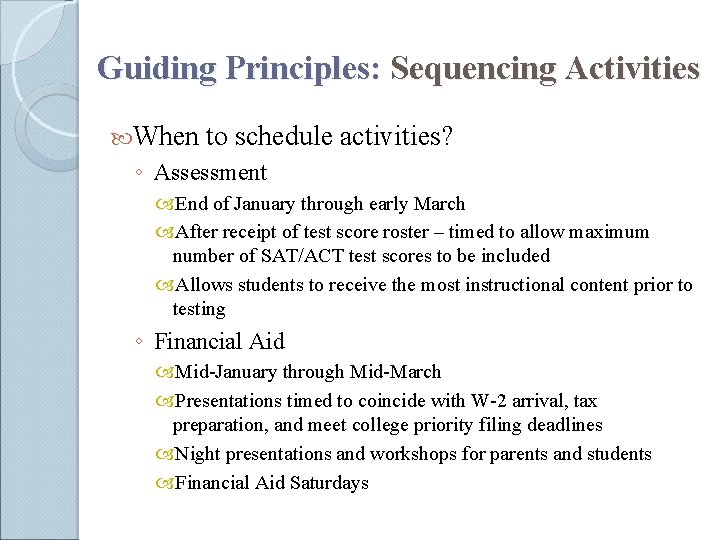 Guiding Principles: Sequencing Activities

When to schedule activities?

◦ Assessment

End of January through early March

After receipt of test score roster – timed to allow maximum number of SAT/ACT test scores to be included

Allows students to receive the most instructional content prior to testing

◦ Financial Aid

Mid-January through Mid-March

Presentations timed to coincide with W-2 arrival, tax preparation, and meet college priority filing deadlines

Night presentations and workshops for parents and students

Financial Aid Saturdays